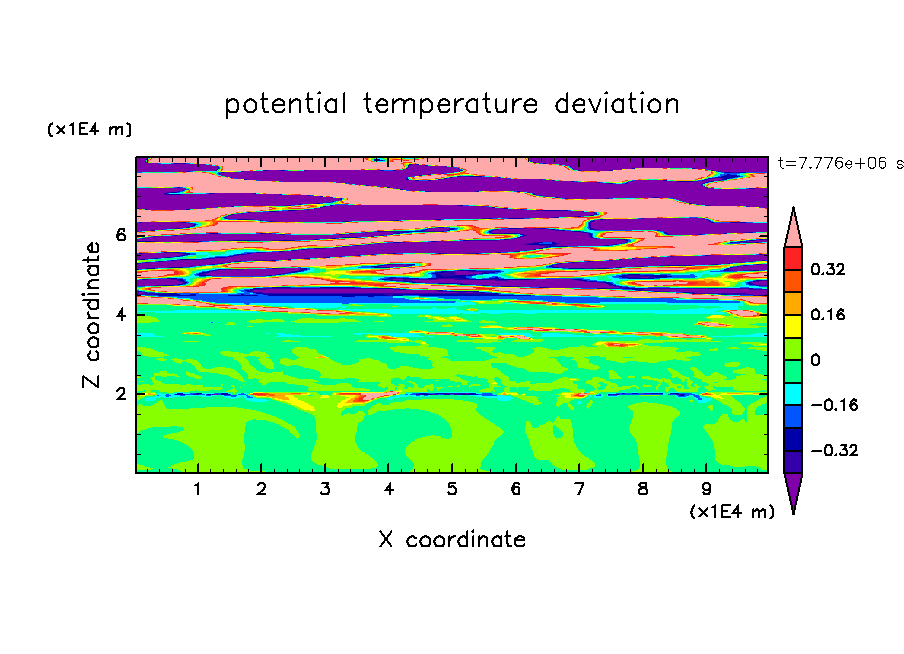 potential temperature deviation

(x1E4 m)

t=7.776e+06 s

Z coordinate

6
4
2

0.32
0.16
0
−0.16
−0.32

1 2 3 4 5 6 7 8 9

(x1E4 m)

X coordinate